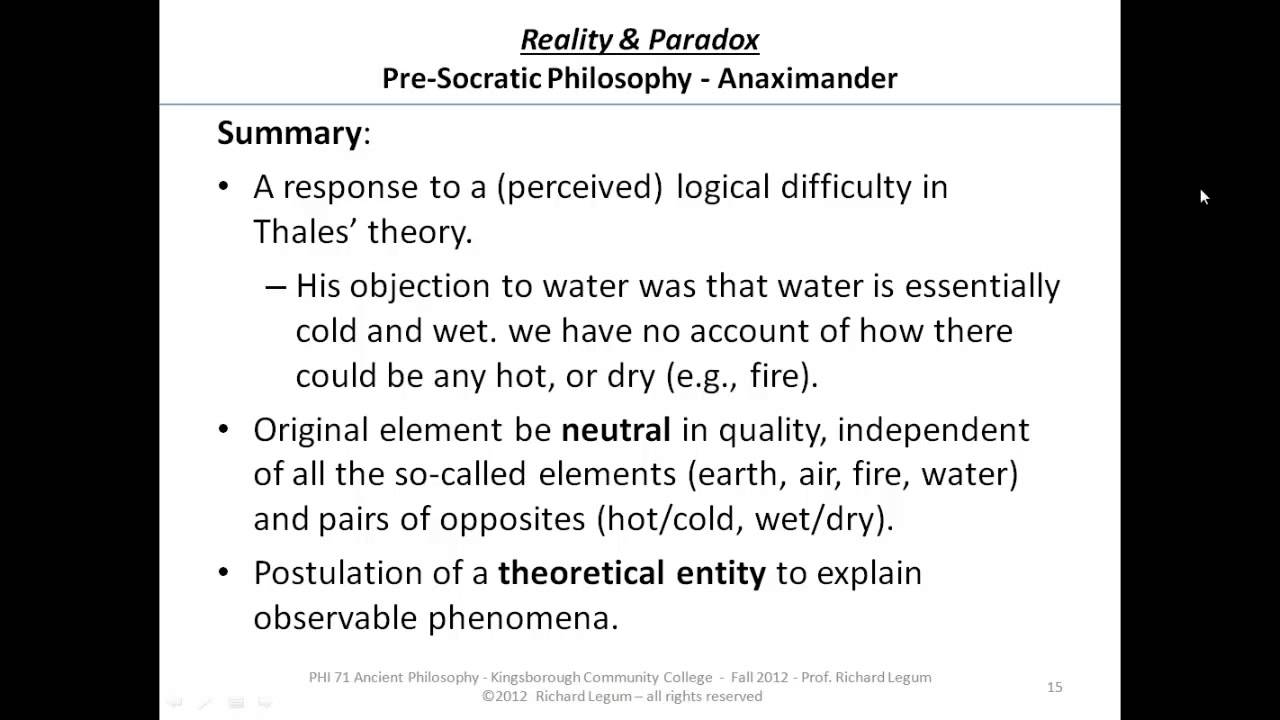 Reality & Paradox
Pre-Socratic Philosophy - Anaximander

Summary:

• A response to a (perceived) logical difficulty in Thales' theory.

– His objection to water was that water is essentially cold and wet. we have no account of how there could be any hot, or dry (e.g., fire).

• Original element be neutral in quality, independent of all the so-called elements (earth, air, fire, water) and pairs of opposites (hot/cold, wet/dry).

• Postulation of a theoretical entity to explain observable phenomena.

PHI 71 Ancient Philosophy - Kingsborough Community College - Fall 2012 - Prof. Richard Legum
©2012 Richard Legum – all rights reserved

15